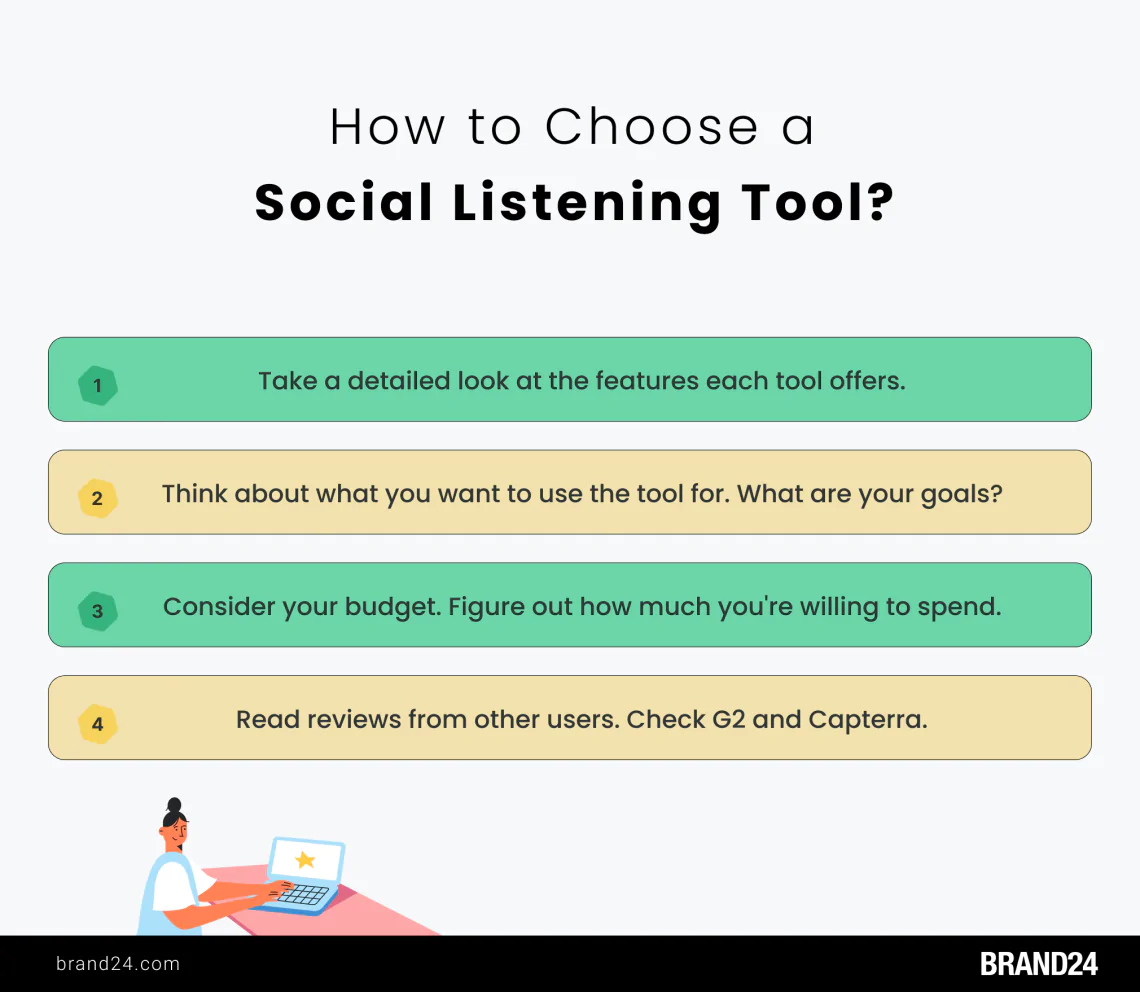 How to Choose a
Social Listening Tool?

1 Take a detailed look at the features each tool offers.

2 Think about what you want to use the tool for. What are your goals?

3 Consider your budget. Figure out how much you're willing to spend.

4 Read reviews from other users. Check G2 and Capterra.

brand24.com

BRAND24